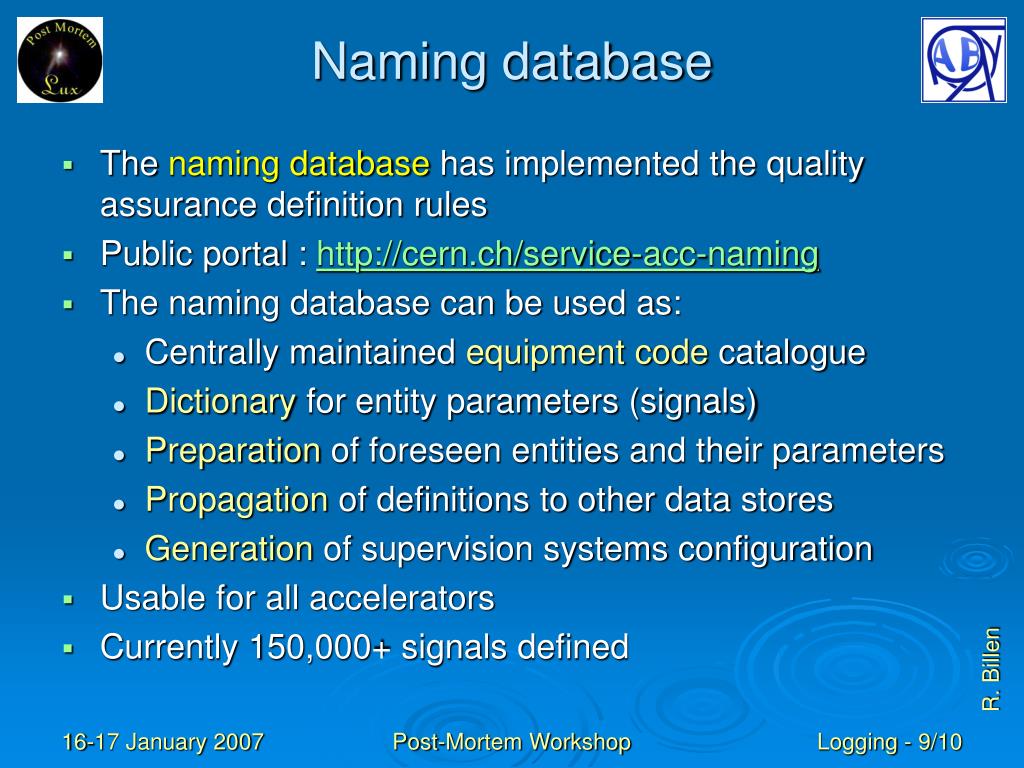 Post Mortem Lux

Naming database

AB

- The naming database has implemented the quality assurance definition rules
- Public portal : http://cern.ch/service-acc-naming
- The naming database can be used as:
  - Centrally maintained equipment code catalogue
  - Dictionary for entity parameters (signals)
  - Preparation of foreseen entities and their parameters
  - Propagation of definitions to other data stores
  - Generation of supervision systems configuration
- Usable for all accelerators
- Currently 150,000+ signals defined

R. Billen

16-17 January 2007 Post-Mortem Workshop Logging - 9/10